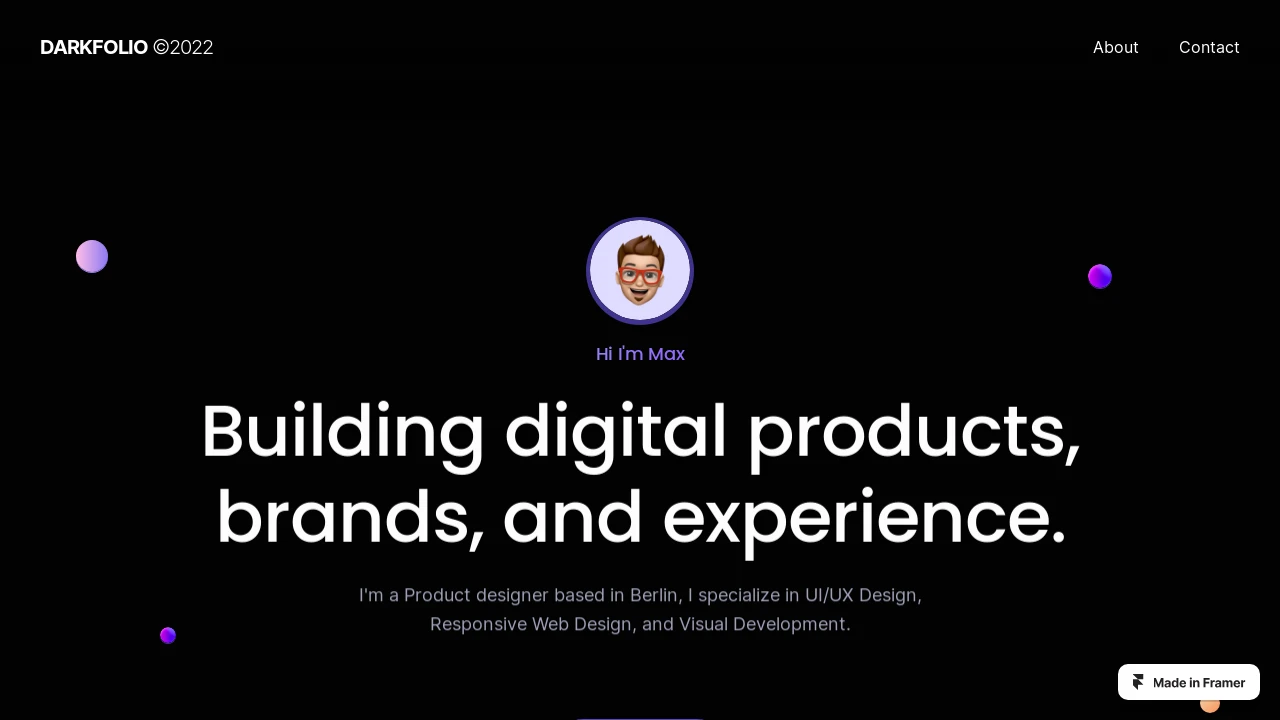 DARKFOLIO ©2022

About

Contact

Hi I'm Max

Building digital products, brands, and experience.

I'm a Product designer based in Berlin, I specialize in UI/UX Design, Responsive Web Design, and Visual Development.

Made in Framer